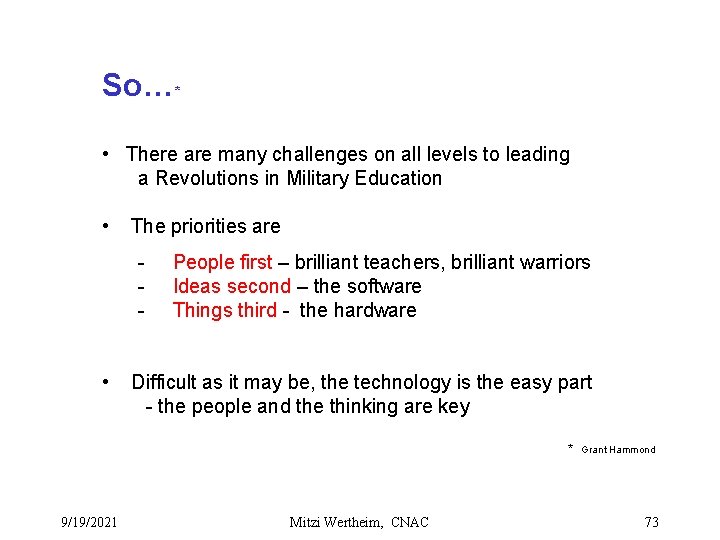 So…*

• There are many challenges on all levels to leading a Revolutions in Military Education

• The priorities are

- People first – brilliant teachers, brilliant warriors
- Ideas second – the software
- Things third - the hardware

• Difficult as it may be, the technology is the easy part - the people and the thinking are key

* Grant Hammond

9/19/2021

Mitzi Wertheim, CNAC

73